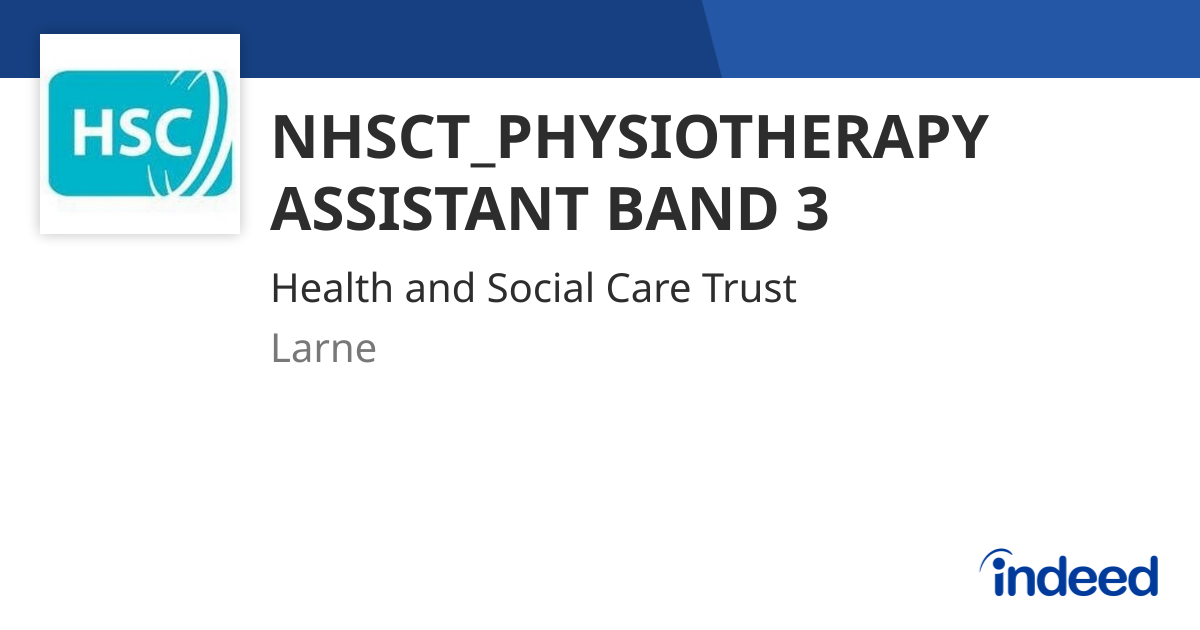 HSC

NHSCT_PHYSIOTHERAPY ASSISTANT BAND 3

Health and Social Care Trust

Larne

indeed